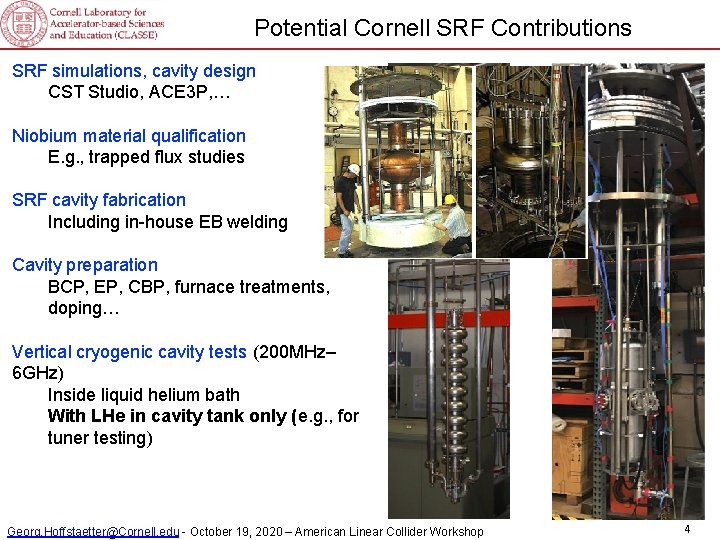 Cornell Laboratory for Accelerator-based Sciences and Education (CLASSE)

Potential Cornell SRF Contributions

SRF simulations, cavity design
CST Studio, ACE3P,…

Niobium material qualification
E.g., trapped flux studies

SRF cavity fabrication
Including in-house EB welding

Cavity preparation
BCP, EP, CBP, furnace treatments, doping…

Vertical cryogenic cavity tests (200MHz–6GHz)
Inside liquid helium bath
With LHe in cavity tank only (e.g., for tuner testing)

Georg.Hoffstaetter@Cornell.edu - October 19, 2020 – American Linear Collider Workshop

4